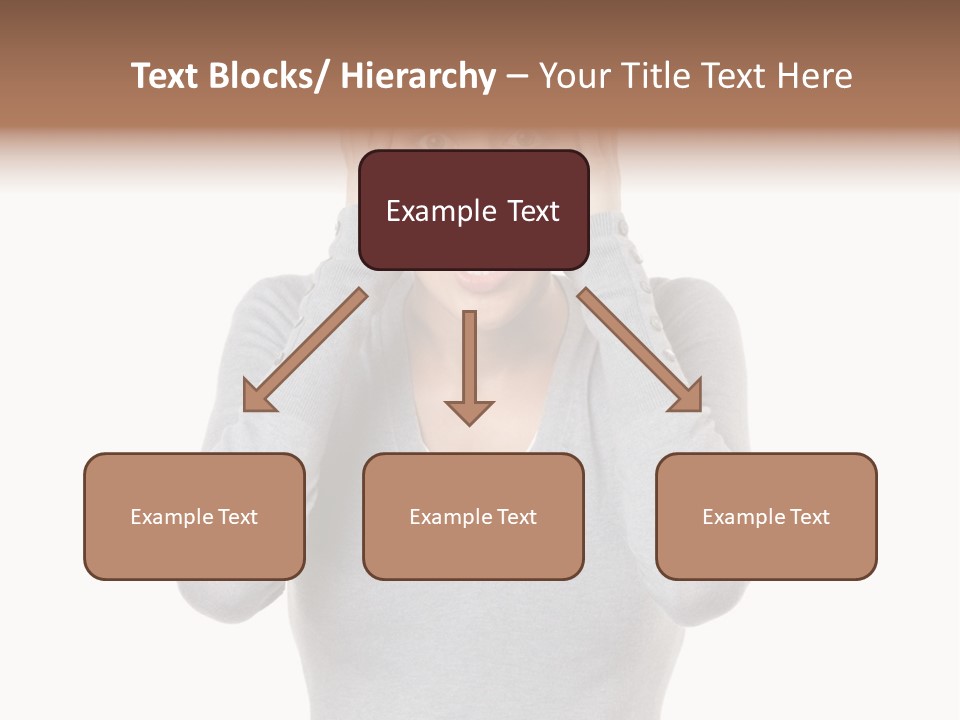 Text Blocks/ Hierarchy – Your Title Text Here

Example Text

Example Text

Example Text

Example Text